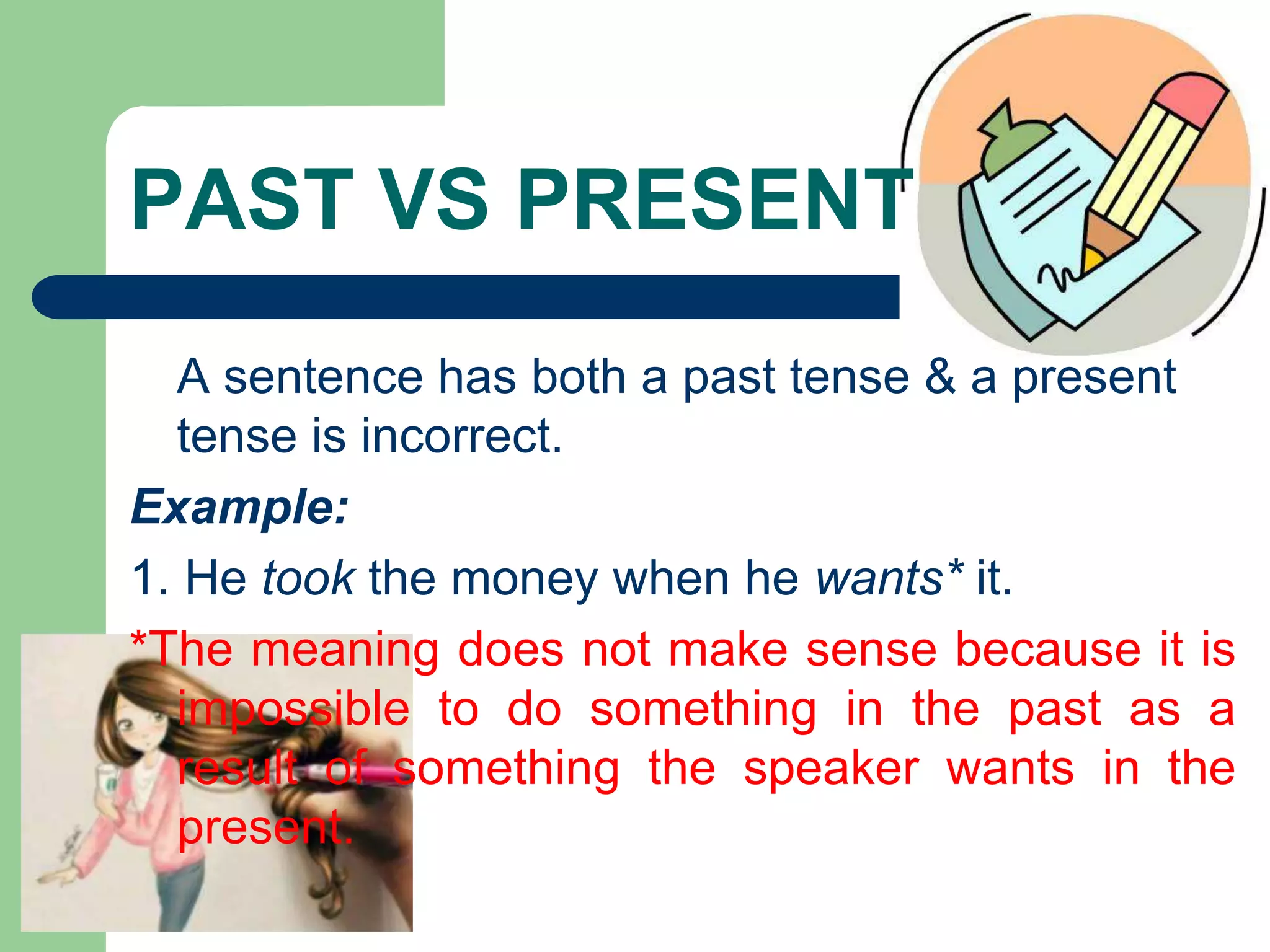 PAST VS PRESENT

A sentence has both a past tense & a present tense is incorrect.

Example:

1. He took the money when he wants* it.

*The meaning does not make sense because it is impossible to do something in the past as a result of something the speaker wants in the present.